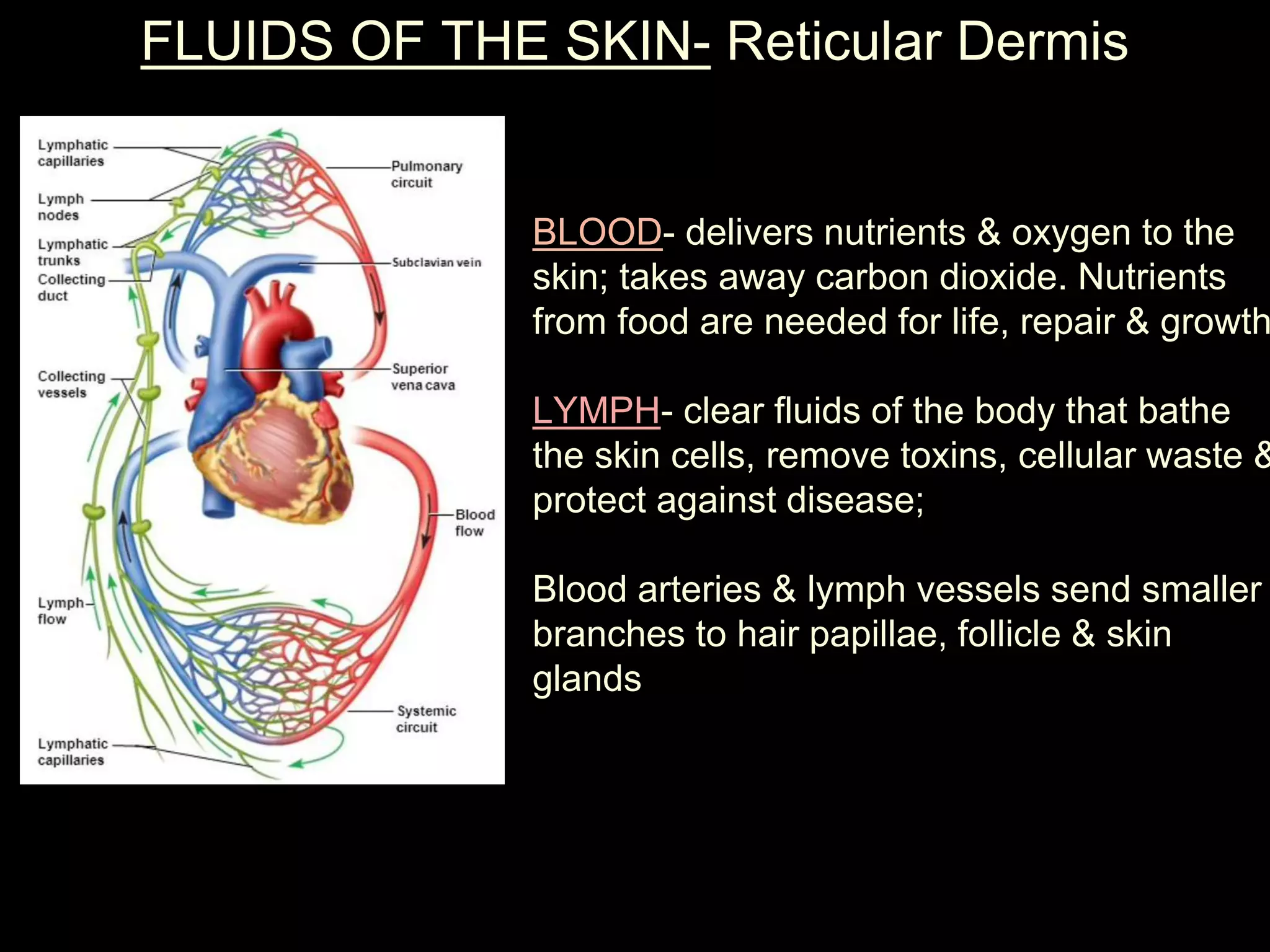 FLUIDS OF THE SKIN- Reticular Dermis

Lymphatic capillaries
Lymph nodes
Lymphatic trunks
Collecting duct
Collecting vessels
Lymph flow
Lymphatic capillaries
Pulmonary circuit
Subclavian vein
Superior vena cava
Blood flow
Systemic circuit

BLOOD- delivers nutrients & oxygen to the skin; takes away carbon dioxide. Nutrients from food are needed for life, repair & growth

LYMPH- clear fluids of the body that bathe the skin cells, remove toxins, cellular waste & protect against disease;

Blood arteries & lymph vessels send smaller branches to hair papillae, follicle & skin glands